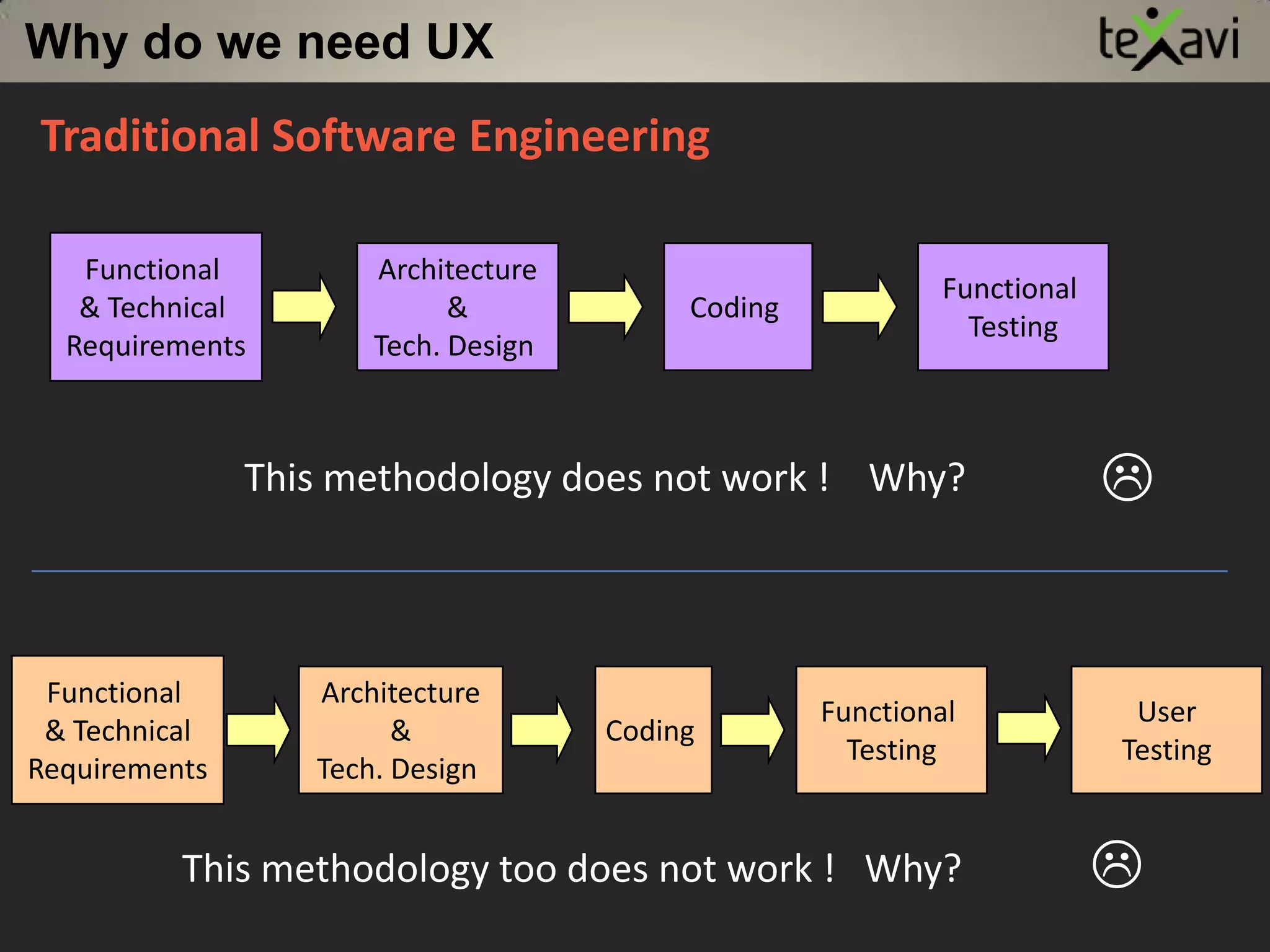 Why do we need UX

texavi

Traditional Software Engineering

Functional & Technical Requirements

Architecture & Tech. Design

Coding

Functional Testing

This methodology does not work ! Why? ☹

Functional & Technical Requirements

Architecture & Tech. Design

Coding

Functional Testing

User Testing

This methodology too does not work ! Why? ☹